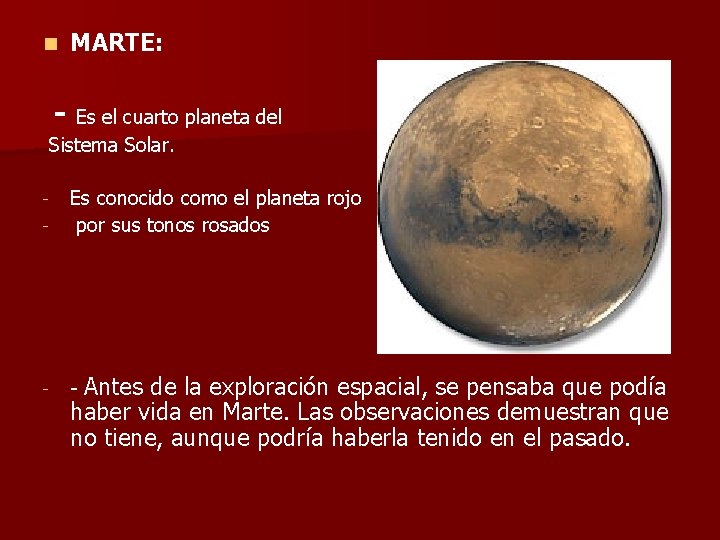 MARTE:

- Es el cuarto planeta del Sistema Solar.

- Es conocido como el planeta rojo
- por sus tonos rosados

- - Antes de la exploración espacial, se pensaba que podía haber vida en Marte. Las observaciones demuestran que no tiene, aunque podría haberla tenido en el pasado.